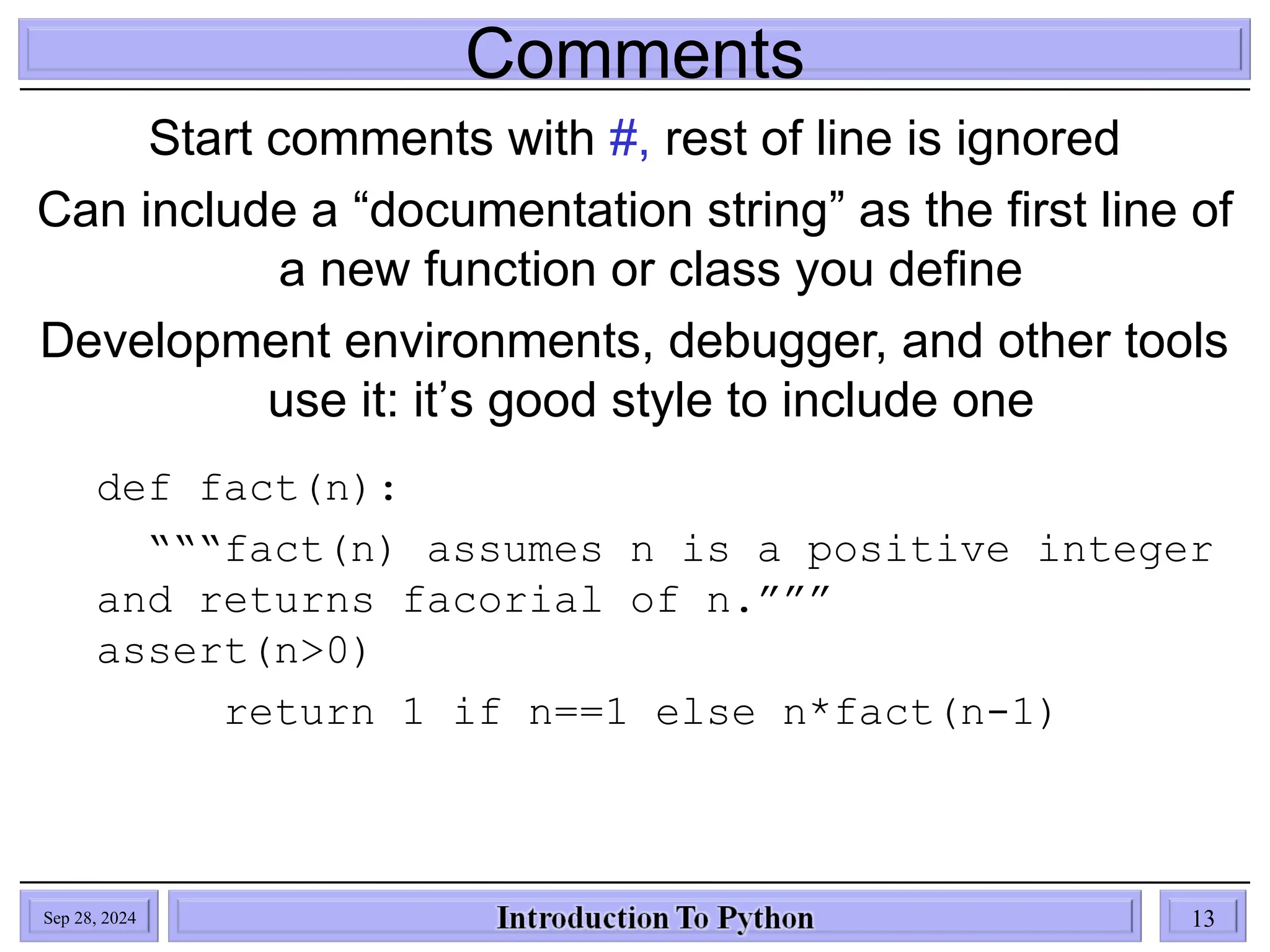 Comments

Start comments with #, rest of line is ignored

Can include a “documentation string” as the first line of a new function or class you define

Development environments, debugger, and other tools use it: it’s good style to include one

def fact(n):
  “““fact(n) assumes n is a positive integer and returns facorial of n.”””
assert(n>0)
     return 1 if n==1 else n*fact(n-1)

Sep 28, 2024

Introduction To Python

13